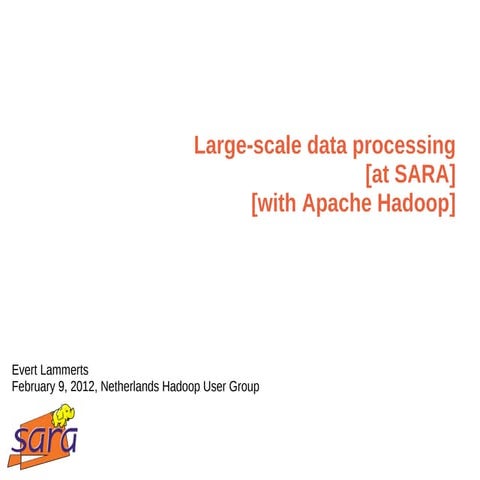 Large-scale data processing
[at SARA]
[with Apache Hadoop]

Evert Lammerts
February 9, 2012, Netherlands Hadoop User Group

sara